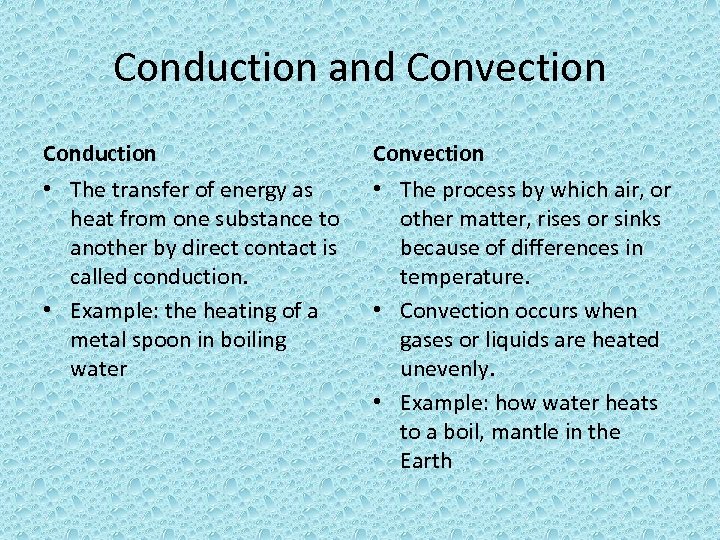 Conduction and Convection

Conduction

• The transfer of energy as heat from one substance to another by direct contact is called conduction.
• Example: the heating of a metal spoon in boiling water

Convection

• The process by which air, or other matter, rises or sinks because of differences in temperature.
• Convection occurs when gases or liquids are heated unevenly.
• Example: how water heats to a boil, mantle in the Earth